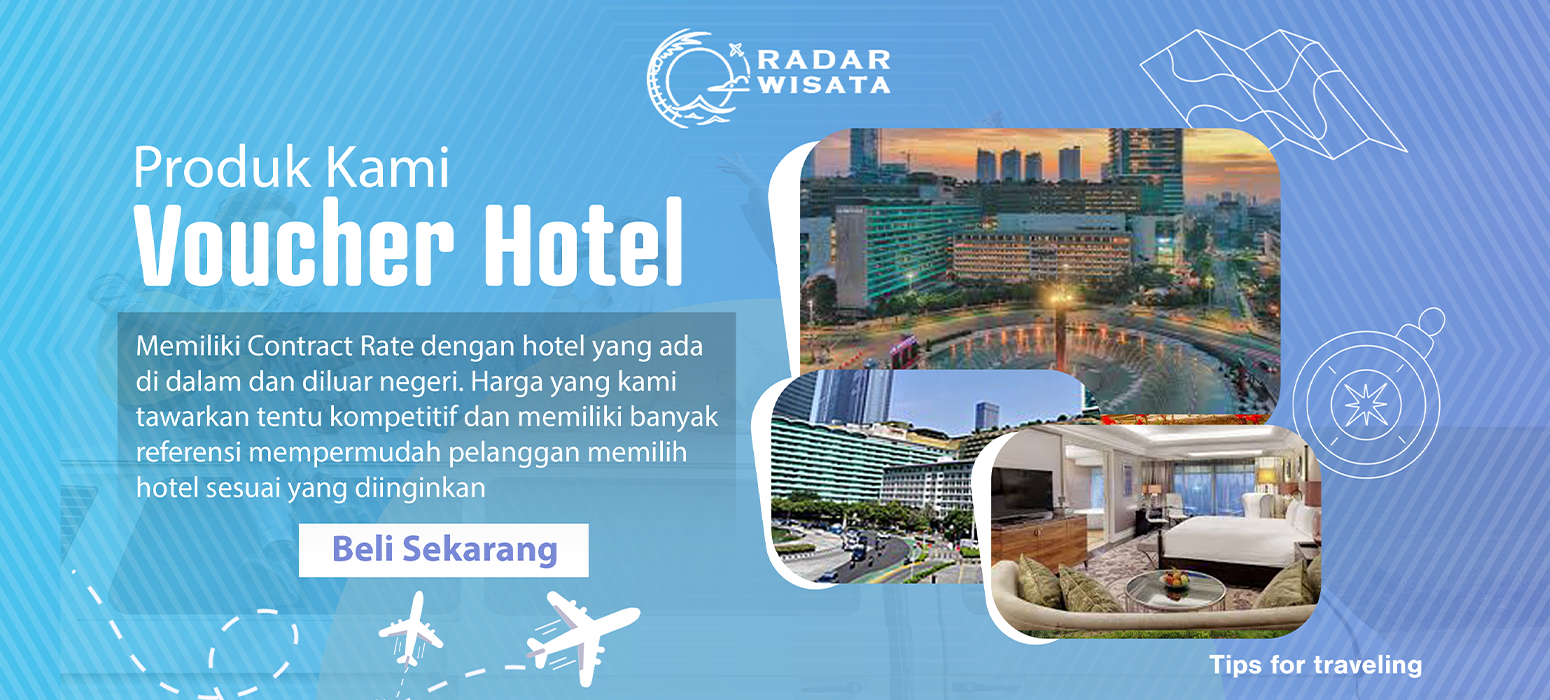 RADAR WISATA

Produk Kami
Voucher Hotel

Memiliki Contract Rate dengan hotel yang ada di dalam dan diluar negeri. Harga yang kami tawarkan tentu kompetitif dan memiliki banyak referensi mempermudah pelanggan memilih hotel sesuai yang diinginkan

Beli Sekarang

Tips for traveling